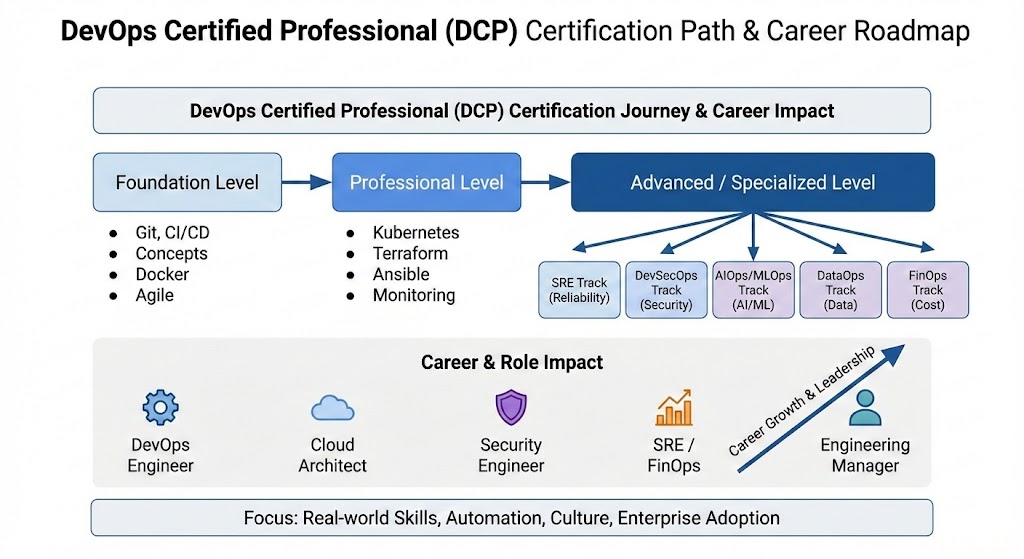 DevOps Certified Professional (DCP) Certification Path & Career Roadmap

DevOps Certified Professional (DCP) Certification Journey & Career Impact

Foundation Level

- Git, CI/CD
- Concepts
- Docker
- Agile

Professional Level

- Kubernetes
- Terraform
- Ansible
- Monitoring

Advanced / Specialized Level

SRE Track (Reliability)

DevSecOps Track (Security)

AIOps/MLOps Track (AI/ML)

DataOps Track (Data)

FinOps Track (Cost)

Career & Role Impact

DevOps Engineer

Cloud Architect

Security Engineer

SRE / FinOps

Career Growth & Leadership

Engineering Manager

Focus: Real-world Skills, Automation, Culture, Enterprise Adoption